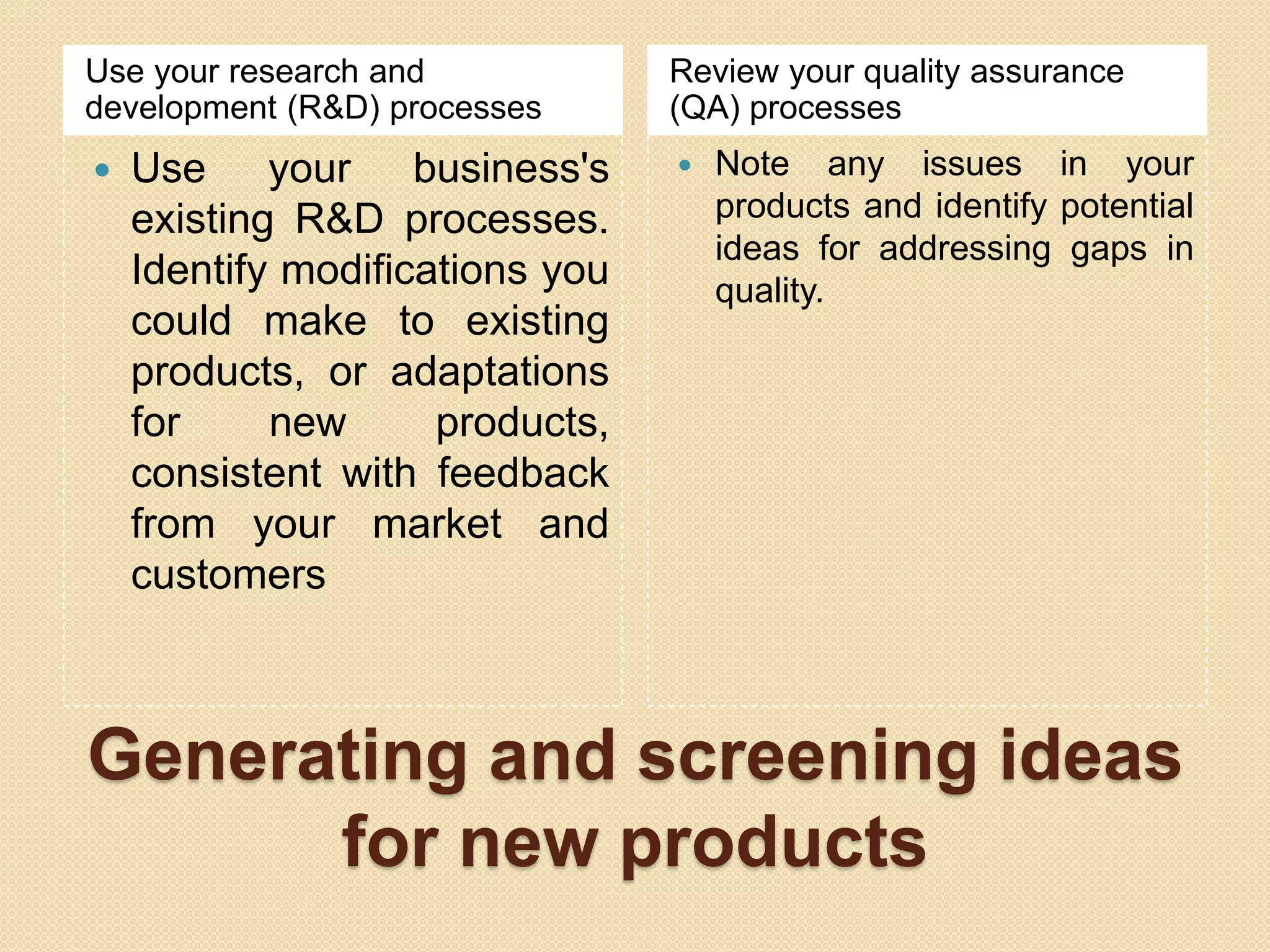 Use your research and development (R&D) processes

• Use your business's existing R&D processes. Identify modifications you could make to existing products, or adaptations for new products, consistent with feedback from your market and customers

Review your quality assurance (QA) processes

• Note any issues in your products and identify potential ideas for addressing gaps in quality.

Generating and screening ideas for new products